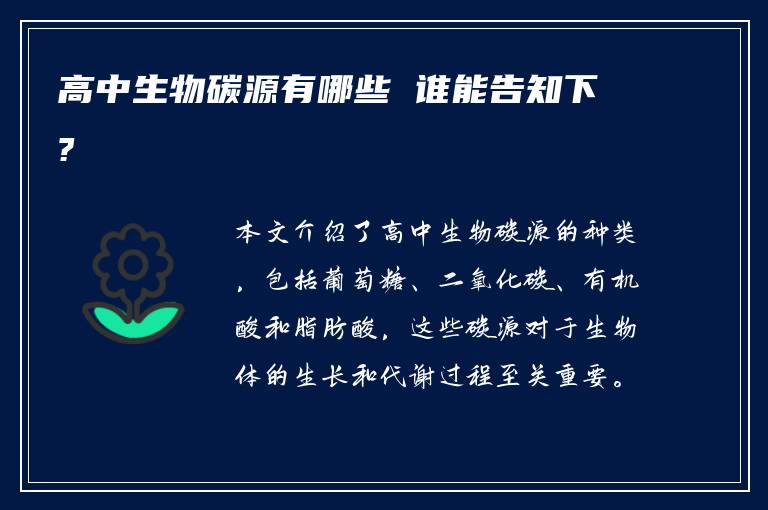 高中生物碳源有哪些 谁能告知下?

本文介绍了高中生物碳源的种类，包括葡萄糖、二氧化碳、有机酸和脂肪酸，这些碳源对于生物体的生长和代谢过程至关重要。